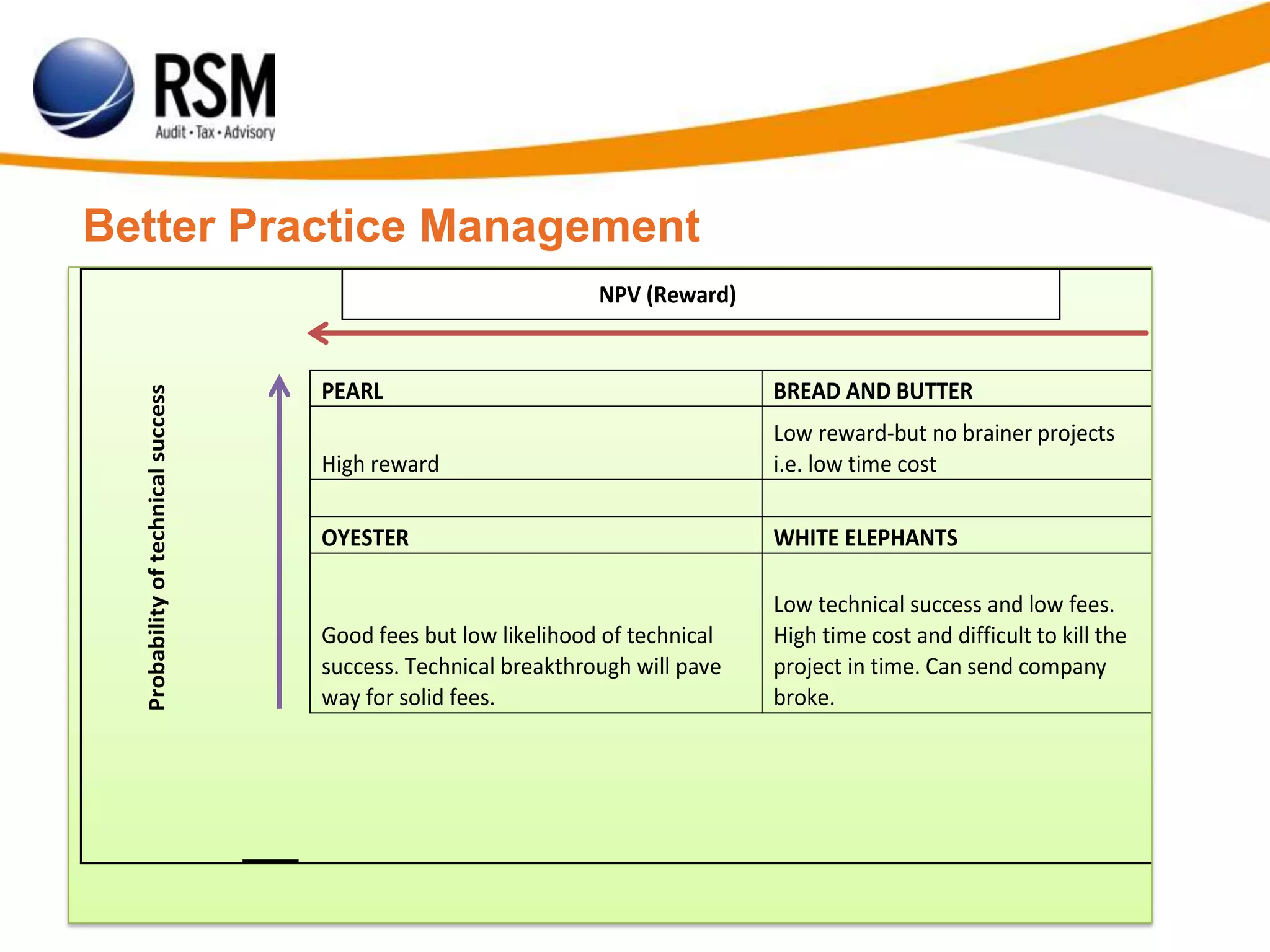 RSM
Audit • Tax • Advisory

Better Practice Management

NPV (Reward)

Probability of technical success

| PEARL | BREAD AND BUTTER |
|---|---|
| High reward | Low reward-but no brainer projects i.e. low time cost |
| | |
| OYESTER | WHITE ELEPHANTS |
| Good fees but low likelihood of technical success. Technical breakthrough will pave way for solid fees. | Low technical success and low fees. High time cost and difficult to kill the project in time. Can send company broke. |